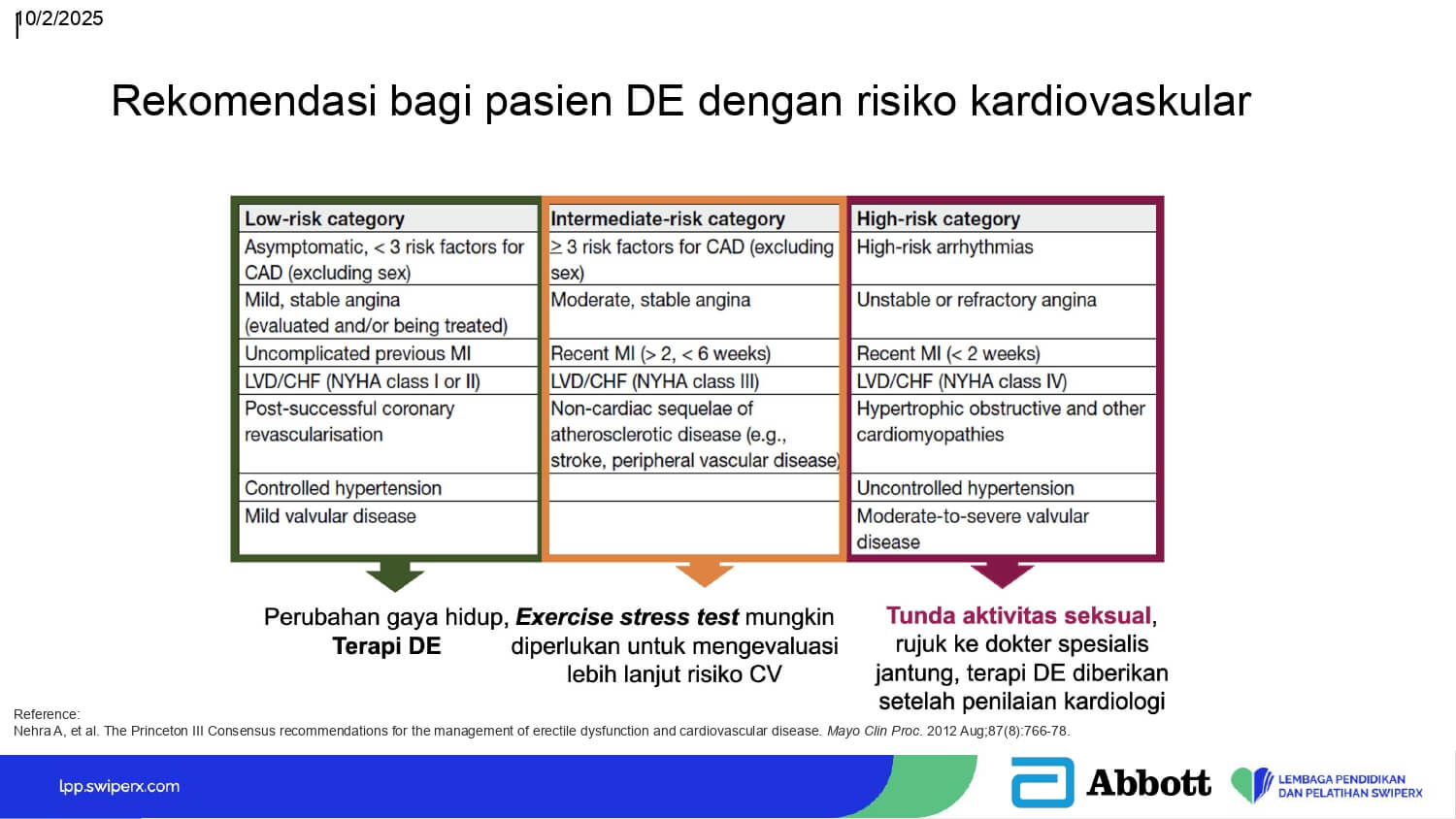 10/2/2025

Rekomendasi bagi pasien DE dengan risiko kardiovaskular

| Low-risk category | Intermediate-risk category | High-risk category |
|---|---|---|
| Asymptomatic, < 3 risk factors for CAD (excluding sex) | ≥ 3 risk factors for CAD (excluding sex) | High-risk arrhythmias |
| Mild, stable angina (evaluated and/or being treated) | Moderate, stable angina | Unstable or refractory angina |
| Uncomplicated previous MI | Recent MI (> 2, < 6 weeks) | Recent MI (< 2 weeks) |
| LVD/CHF (NYHA class I or II) | LVD/CHF (NYHA class III) | LVD/CHF (NYHA class IV) |
| Post-successful coronary revascularisation | Non-cardiac sequelae of atherosclerotic disease (e.g., stroke, peripheral vascular disease) | Hypertrophic obstructive and other cardiomyopathies |
| Controlled hypertension | | Uncontrolled hypertension |
| Mild valvular disease | | Moderate-to-severe valvular disease |

Perubahan gaya hidup, Terapi DE

Exercise stress test mungkin diperlukan untuk mengevaluasi lebih lanjut risiko CV

Tunda aktivitas seksual, rujuk ke dokter spesialis jantung, terapi DE diberikan setelah penilaian kardiologi

Reference:
Nehra A, et al. The Princeton III Consensus recommendations for the management of erectile dysfunction and cardiovascular disease. Mayo Clin Proc. 2012 Aug;87(8):766-78.

lpp.swiperx.com

Abbott

LEMBAGA PENDIDIKAN DAN PELATIHAN SWIPERX